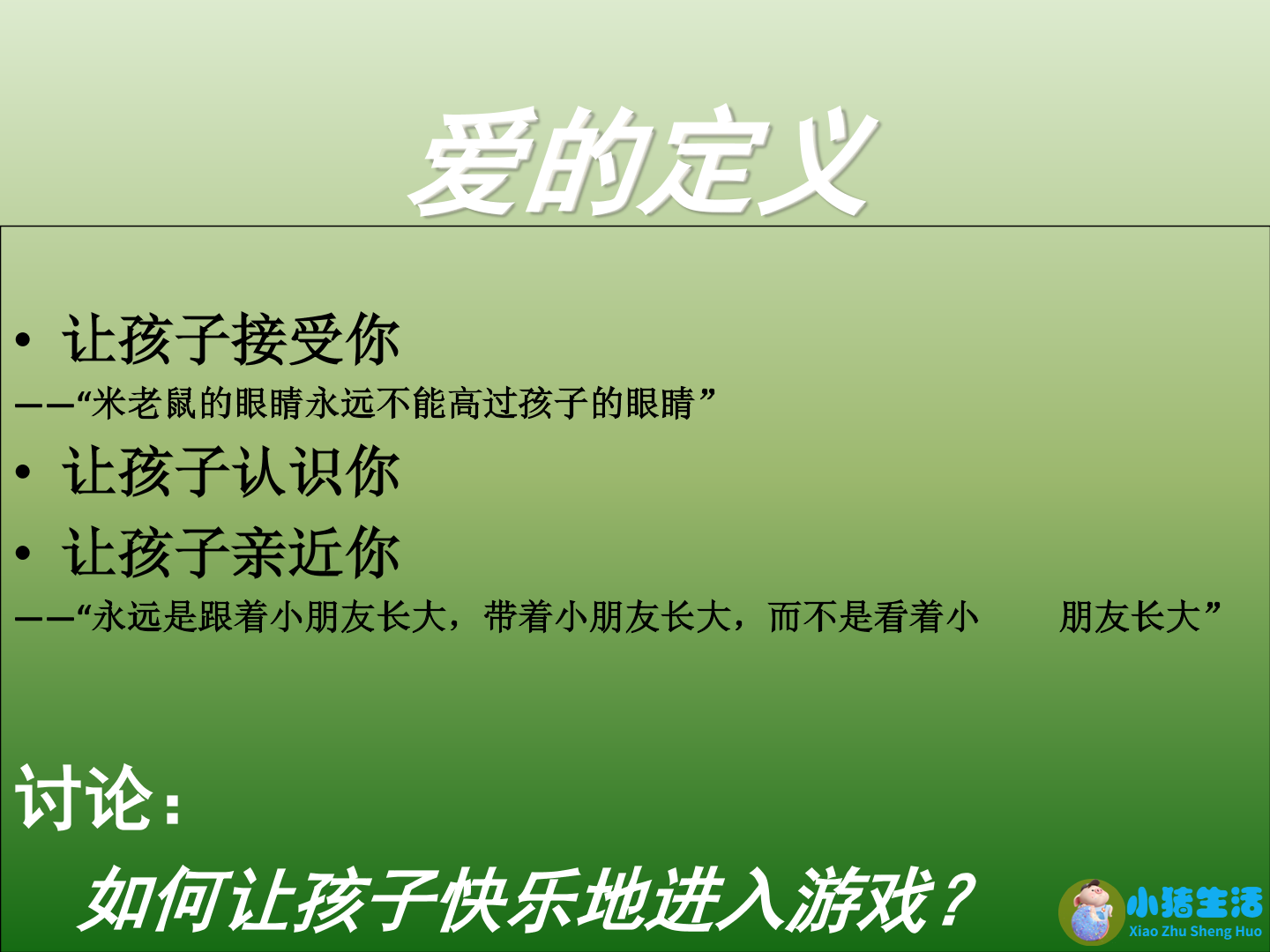 爱的定义

• 让孩子接受你

——“米老鼠的眼睛永远不能高过孩子的眼睛”

• 让孩子认识你

• 让孩子亲近你

——“永远是跟着小朋友长大，带着小朋友长大，而不是看着小　　朋友长大”

讨论：

如何让孩子快乐地进入游戏？

小猪生活
Xiao Zhu Sheng Huo